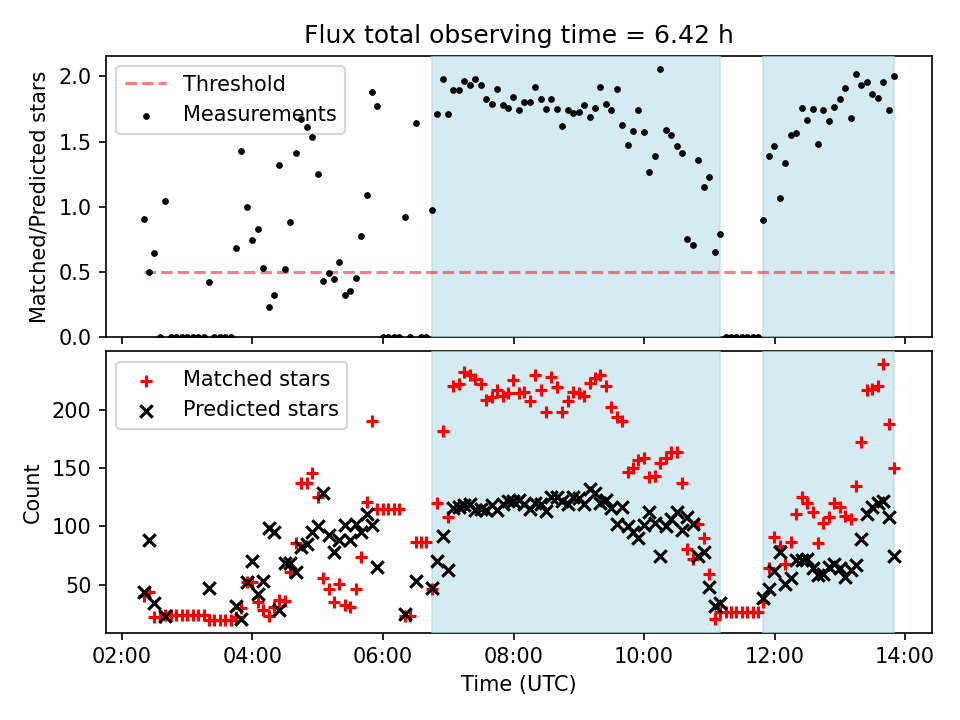 Flux total observing time = 6.42 h

Threshold
Measurements

Matched/Predicted stars

2.0
1.5
1.0
0.5
0.0

Matched stars
Predicted stars

Count

200
150
100
50

02:00
04:00
06:00
08:00
10:00
12:00
14:00

Time (UTC)